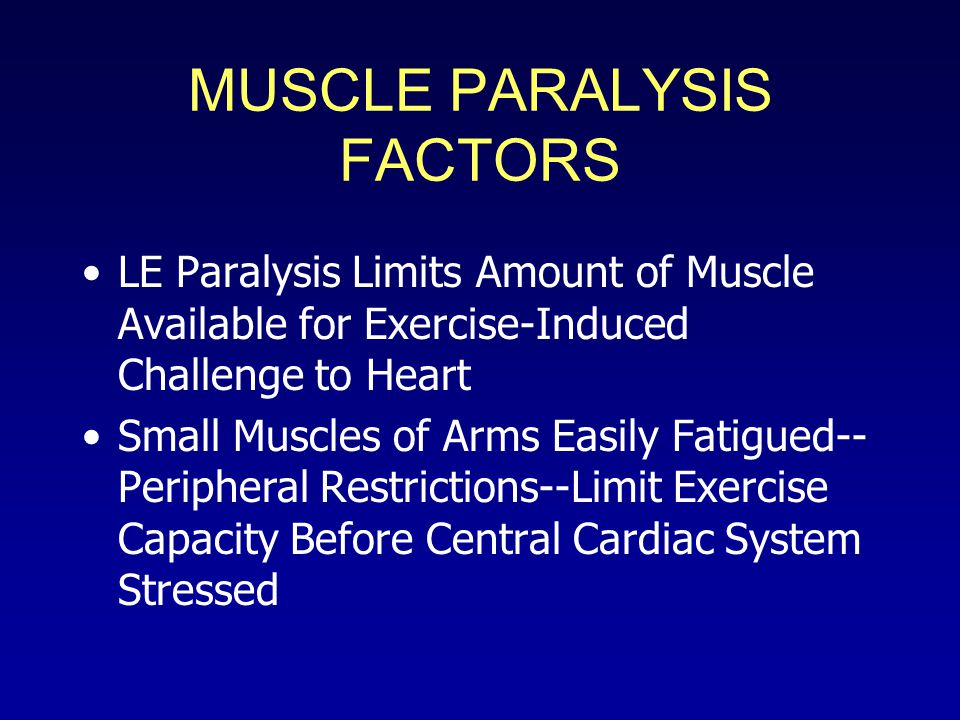 MUSCLE PARALYSIS FACTORS

• LE Paralysis Limits Amount of Muscle Available for Exercise-Induced Challenge to Heart

• Small Muscles of Arms Easily Fatigued--Peripheral Restrictions--Limit Exercise Capacity Before Central Cardiac System Stressed